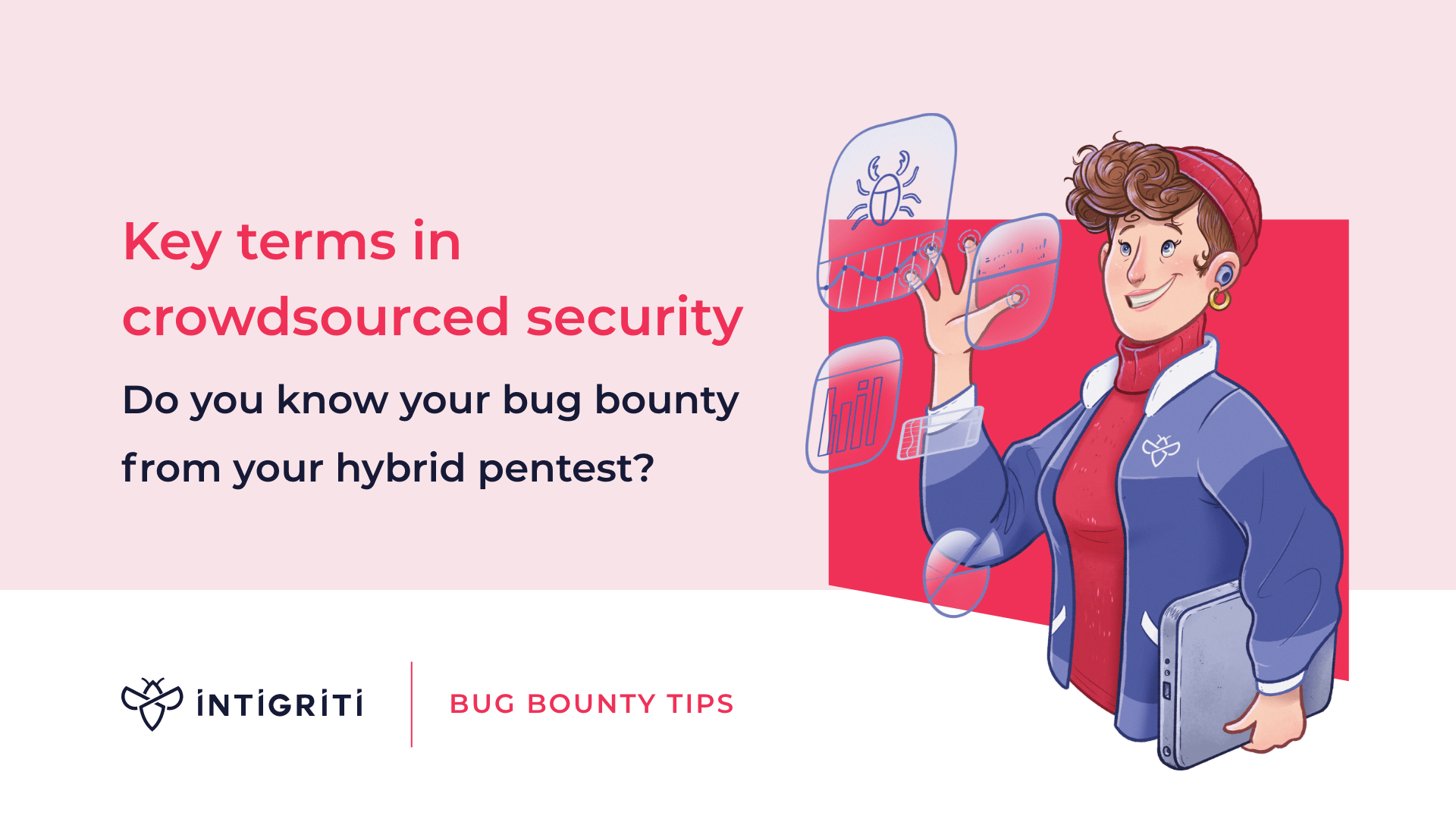 Key terms in crowdsourced security

Do you know your bug bounty from your hybrid pentest?

INTIGRITI

BUG BOUNTY TIPS